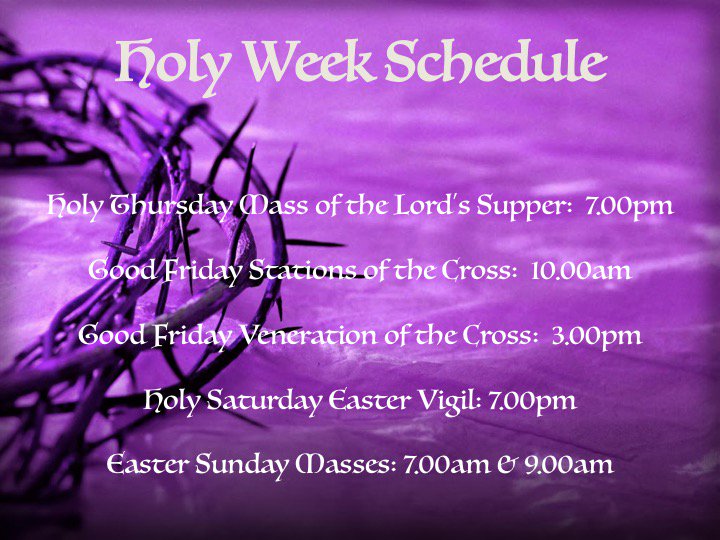 Holy Week Schedule

Holy Thursday Mass of the Lord's Supper: 7.00pm

Good Friday Stations of the Cross: 10.00am

Good Friday Veneration of the Cross: 3.00pm

Holy Saturday Easter Vigil: 7.00pm

Easter Sunday Masses: 7.00am & 9.00am